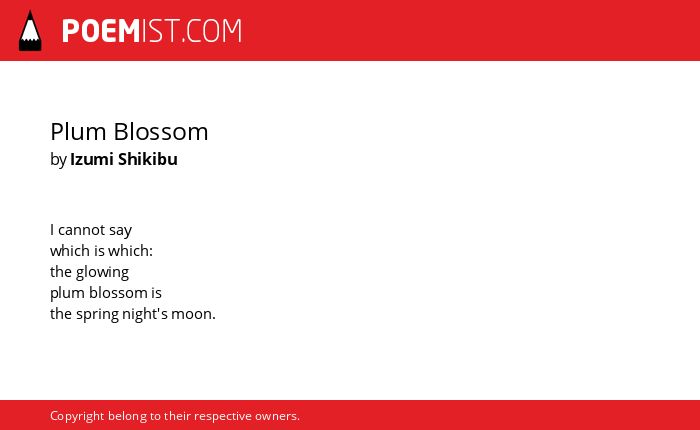 POEMIST.COM

Plum Blossom
by Izumi Shikibu

I cannot say
which is which:
the glowing
plum blossom is
the spring night's moon.

Copyright belong to their respective owners.